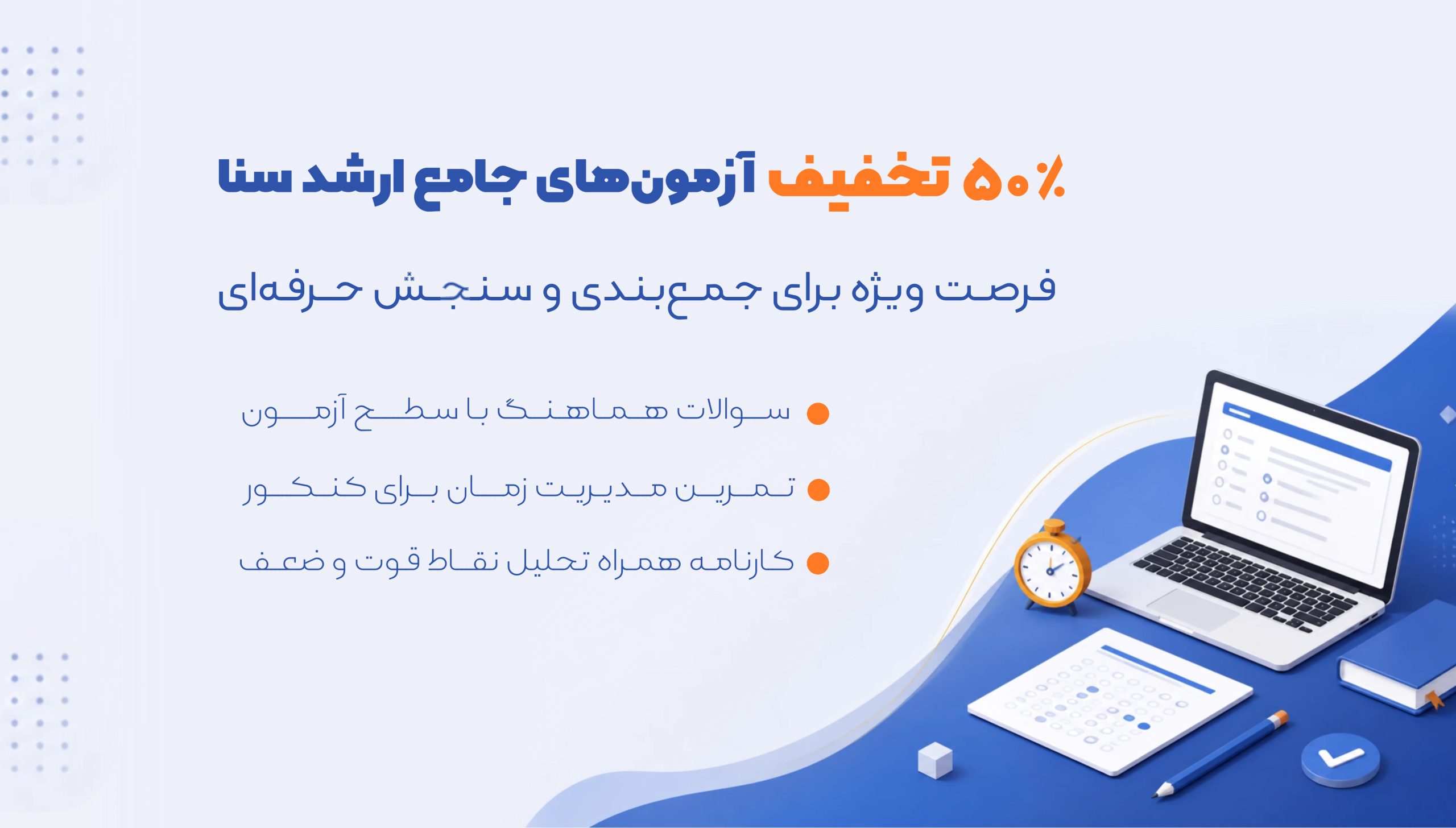 ۵۰٪ تخفیف آزمون‌های جامع ارشد سنا

فرصت ویژه برای جمع‌بندی و سنجش حرفه‌ای

سوالات هماهنگ با سطح آزمون

تمرین مدیریت زمان برای کنکور

کارنامه همراه تحلیل نقاط قوت و ضعف